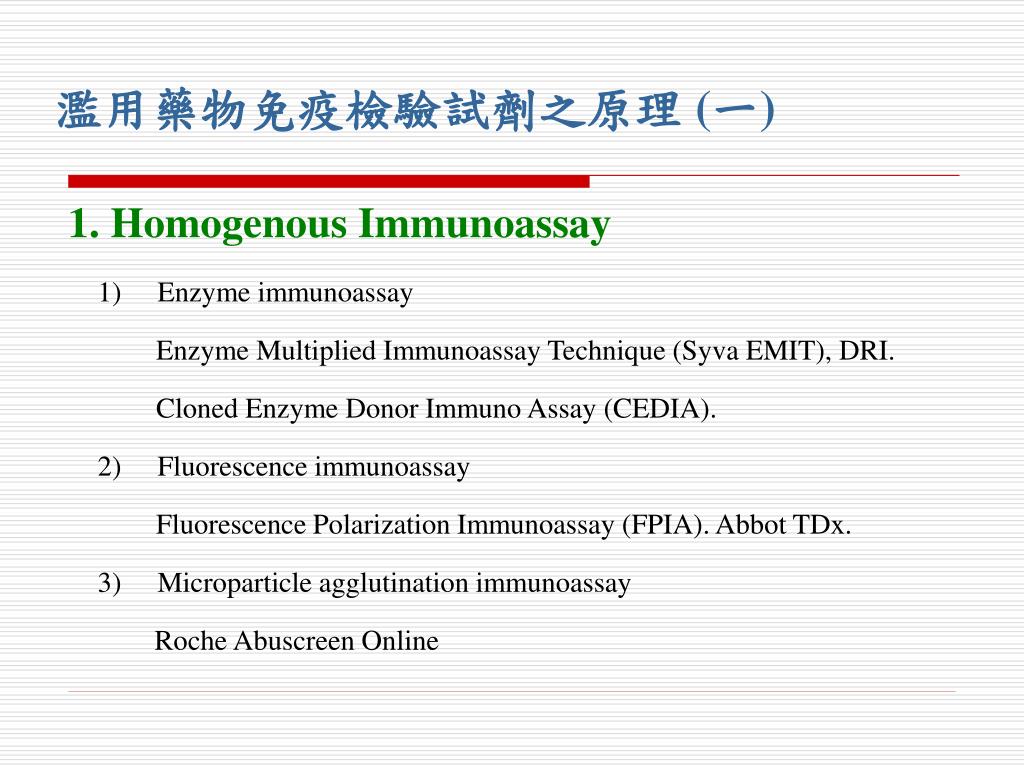 濫用藥物免疫檢驗試劑之原理 (一)

1. Homogenous Immunoassay

1) Enzyme immunoassay

Enzyme Multiplied Immunoassay Technique (Syva EMIT), DRI.

Cloned Enzyme Donor Immuno Assay (CEDIA).

2) Fluorescence immunoassay

Fluorescence Polarization Immunoassay (FPIA). Abbot TDx.

3) Microparticle agglutination immunoassay

Roche Abuscreen Online